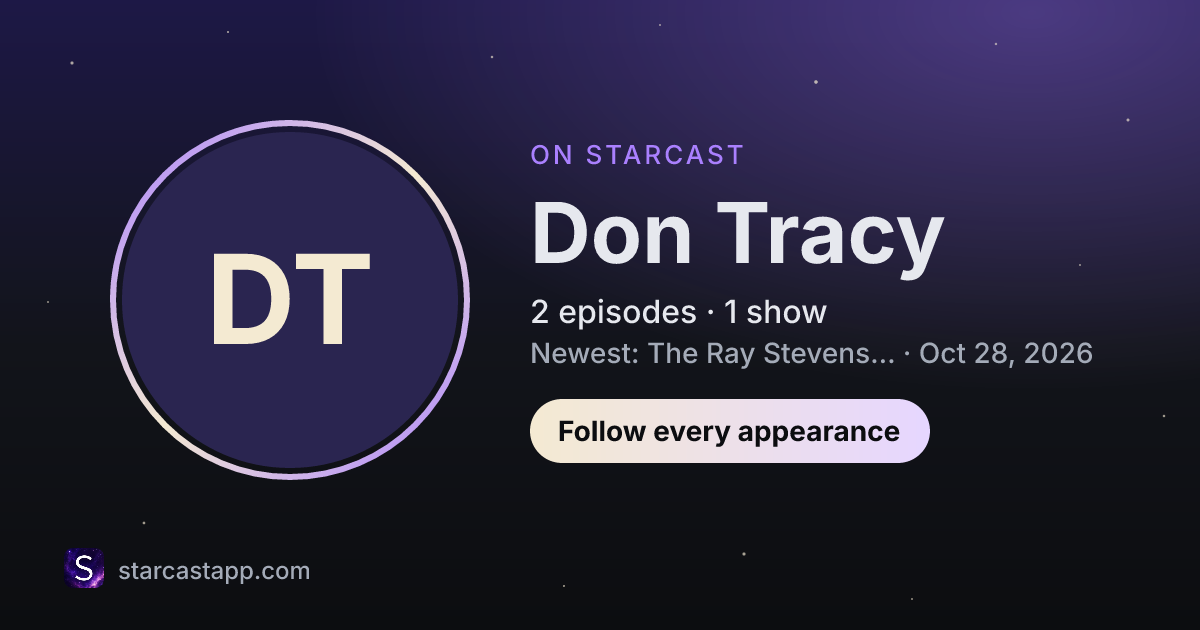 DT

ON STARCAST

Don Tracy

2 episodes · 1 show

Newest: The Ray Stevens... · Oct 28, 2026

Follow every appearance

S

starcastapp.com